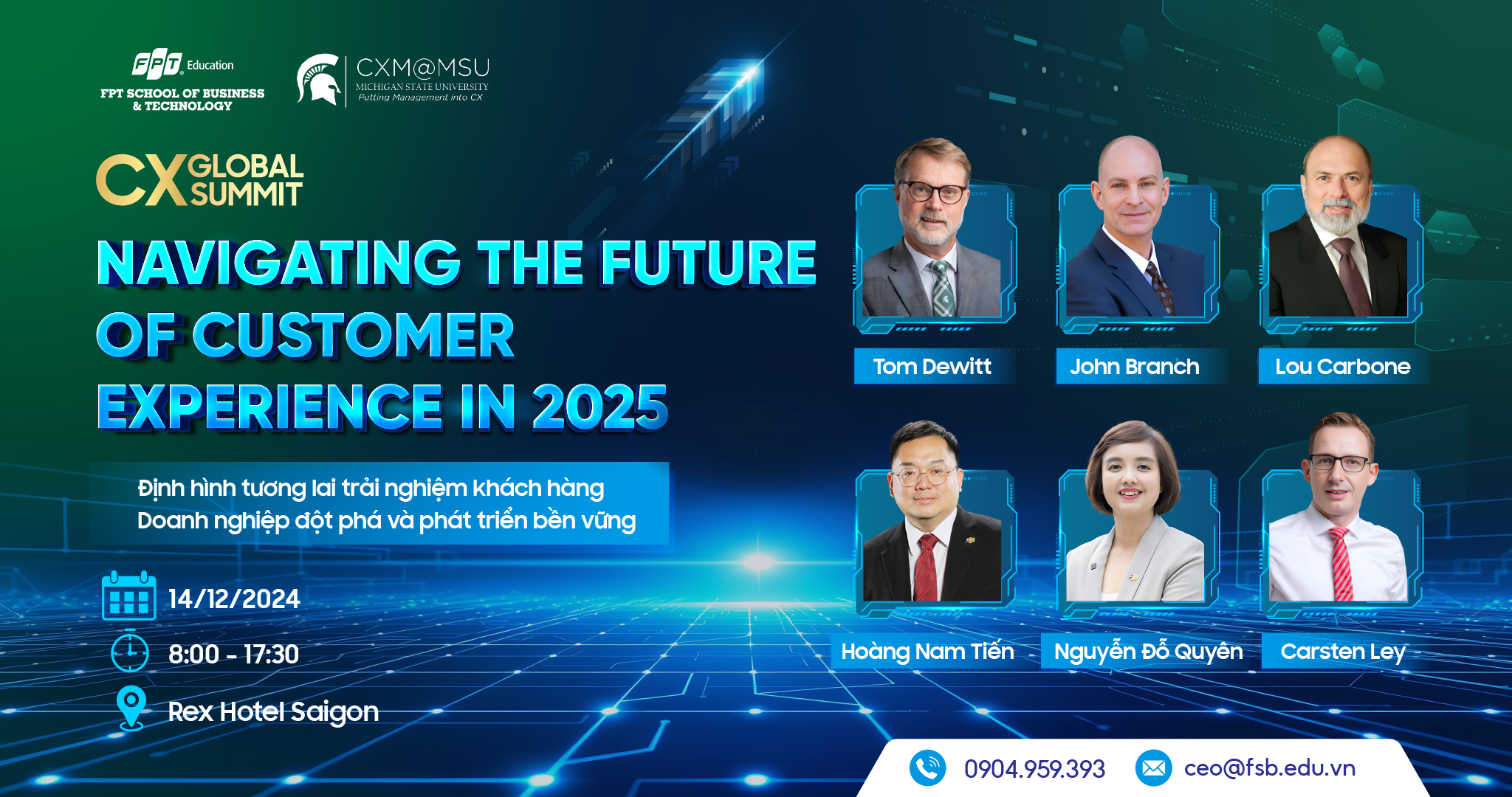 FPT Education
FPT SCHOOL OF BUSINESS & TECHNOLOGY

CXM@MSU
MICHIGAN STATE UNIVERSITY
Putting Management into CX

CX GLOBAL SUMMIT

NAVIGATING THE FUTURE OF CUSTOMER EXPERIENCE IN 2025

Định hình tương lai trải nghiệm khách hàng
Doanh nghiệp đột phá và phát triển bền vững

14/12/2024
8:00 - 17:30
Rex Hotel Saigon

Tom Dewitt
John Branch
Lou Carbone
Hoàng Nam Tiến
Nguyễn Đỗ Quyên
Carsten Ley

0904.959.393
ceo@fsb.edu.vn